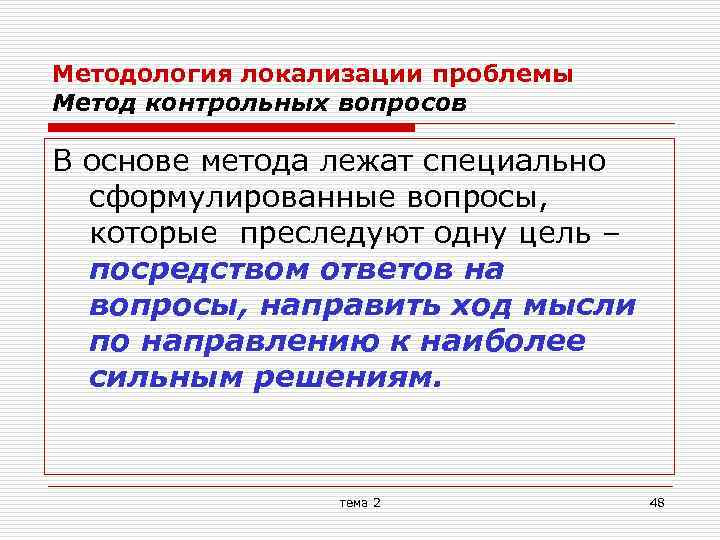 Методология локализации проблемы
Метод контрольных вопросов

В основе метода лежат специально сформулированные вопросы, которые преследуют одну цель – посредством ответов на вопросы, направить ход мысли по направлению к наиболее сильным решениям.

тема 2

48